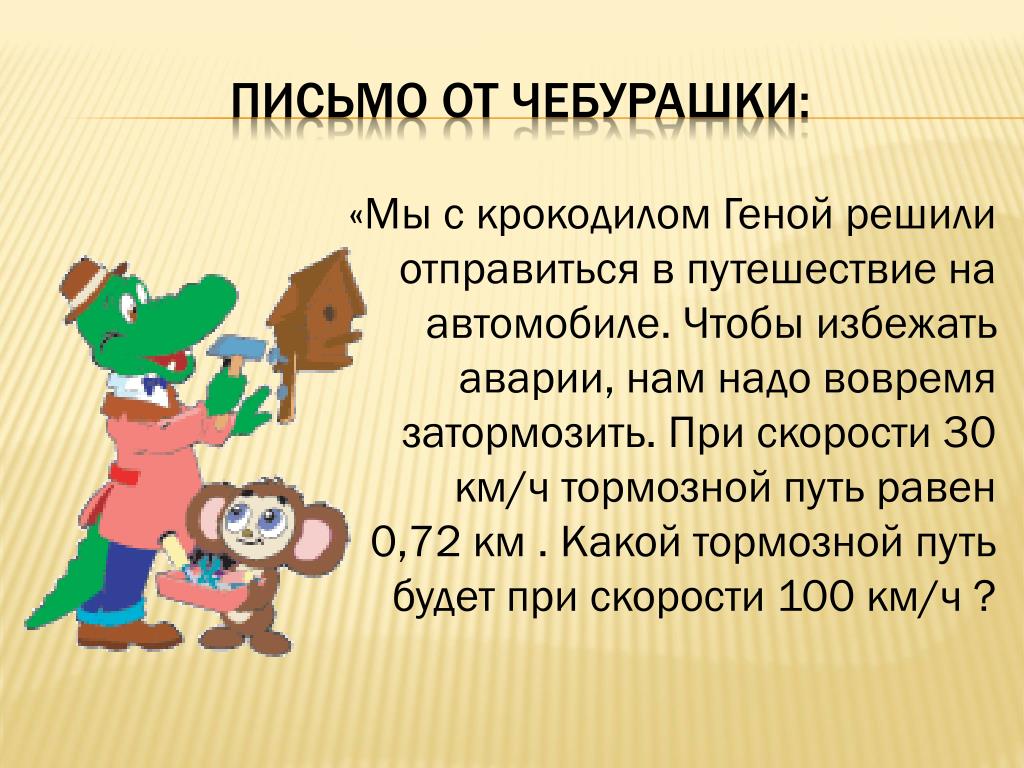 ПИСЬМО ОТ ЧЕБУРАШКИ:

«Мы с крокодилом Геной решили отправиться в путешествие на автомобиле. Чтобы избежать аварии, нам надо вовремя затормозить. При скорости 30 км/ч тормозной путь равен 0,72 км . Какой тормозной путь будет при скорости 100 км/ч ?